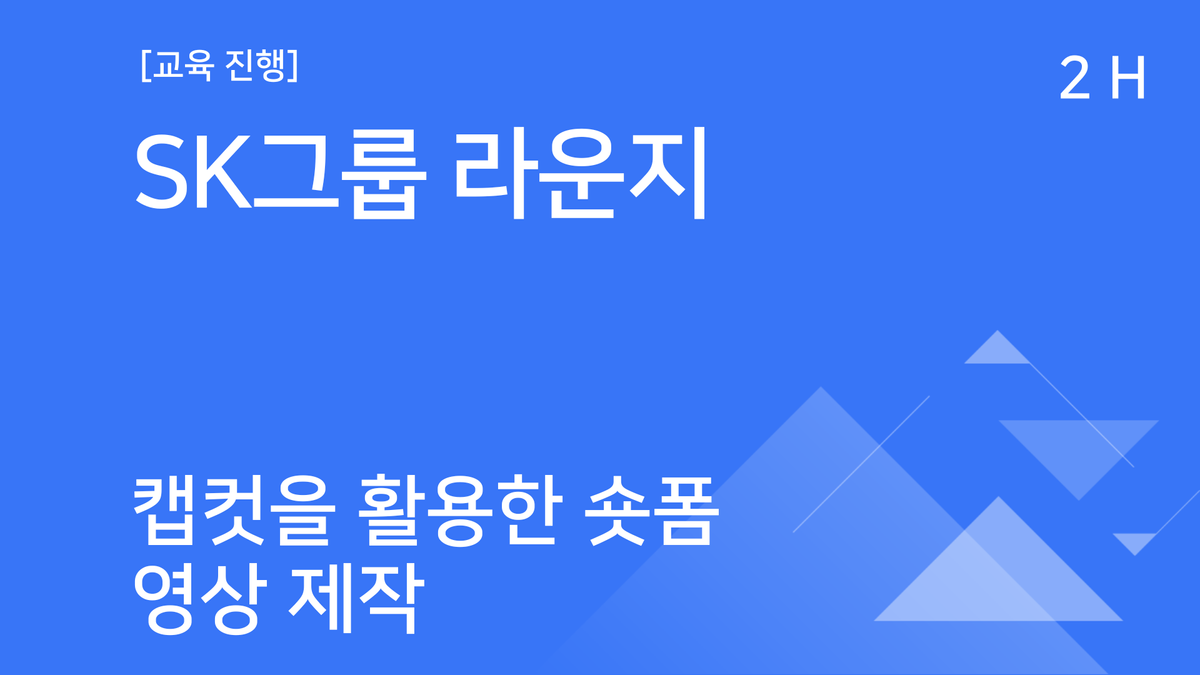 [교육 진행]

2 H

SK그룹 라운지

캡컷을 활용한 숏폼 영상 제작